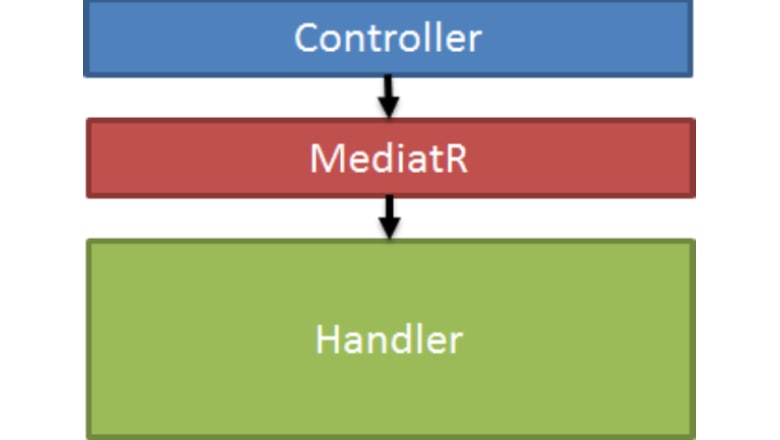 Controller

MediatR

Handler